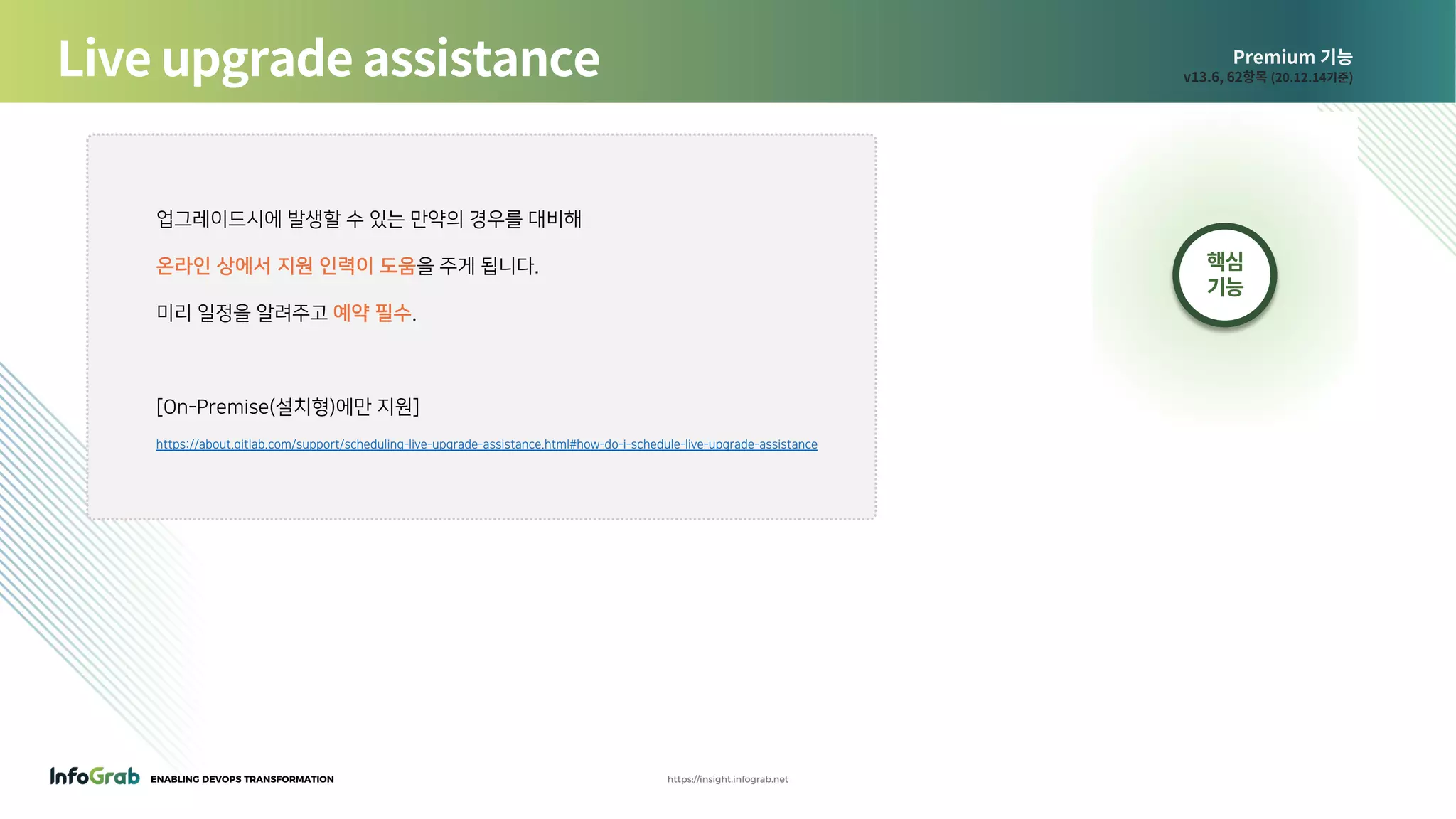 Live upgrade assistance

Premium 기능
v13.6, 62항목 (20.12.14기준)

업그레이드시에 발생할 수 있는 만약의 경우를 대비해

온라인 상에서 지원 인력이 도움을 주게 됩니다.

미리 일정을 알려주고 예약 필수.

[On-Premise(설치형)에만 지원]

https://about.gitlab.com/support/scheduling-live-upgrade-assistance.html#how-do-i-schedule-live-upgrade-assistance

핵심
기능

InfoGrab ENABLING DEVOPS TRANSFORMATION

https://insight.infograb.net